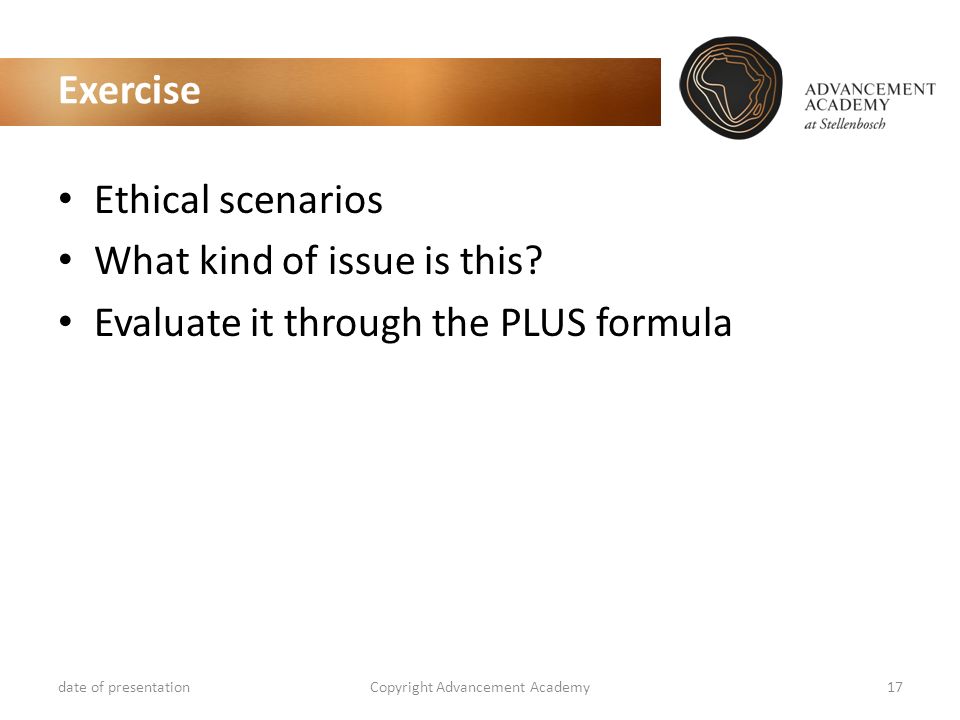 Exercise

ADVANCEMENT ACADEMY
at Stellenbosch

• Ethical scenarios
• What kind of issue is this?
• Evaluate it through the PLUS formula

date of presentation

Copyright Advancement Academy

17